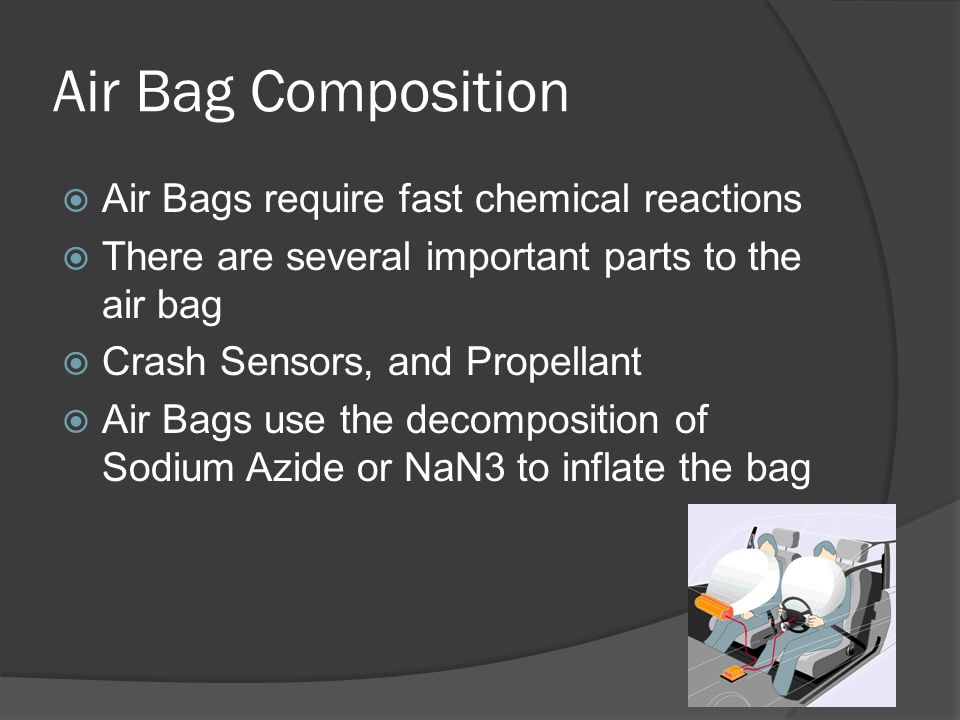 Air Bag Composition

Air Bags require fast chemical reactions

There are several important parts to the air bag

Crash Sensors, and Propellant

Air Bags use the decomposition of Sodium Azide or NaN3 to inflate the bag